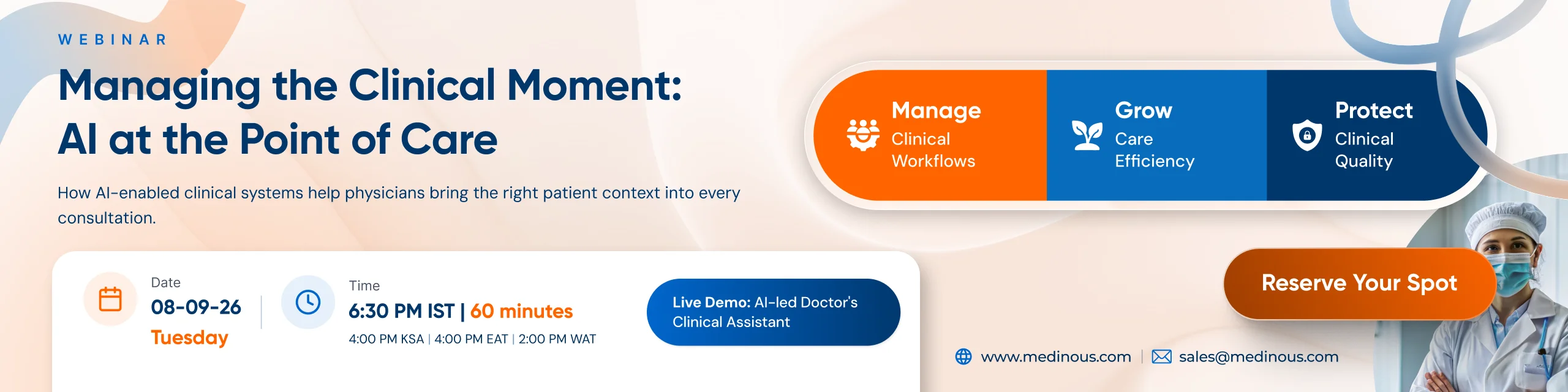 WEBINAR

Managing the Clinical Moment: AI at the Point of Care

How AI-enabled clinical systems help physicians bring the right patient context into every consultation.

Manage Clinical Workflows

Grow Care Efficiency

Protect Clinical Quality

Date
08-09-26
Tuesday

Time
6:30 PM IST | 60 minutes
4:00 PM KSA | 4:00 PM EAT | 2:00 PM WAT

Live Demo: AI-led Doctor's Clinical Assistant

Reserve Your Spot

www.medinous.com | sales@medinous.com